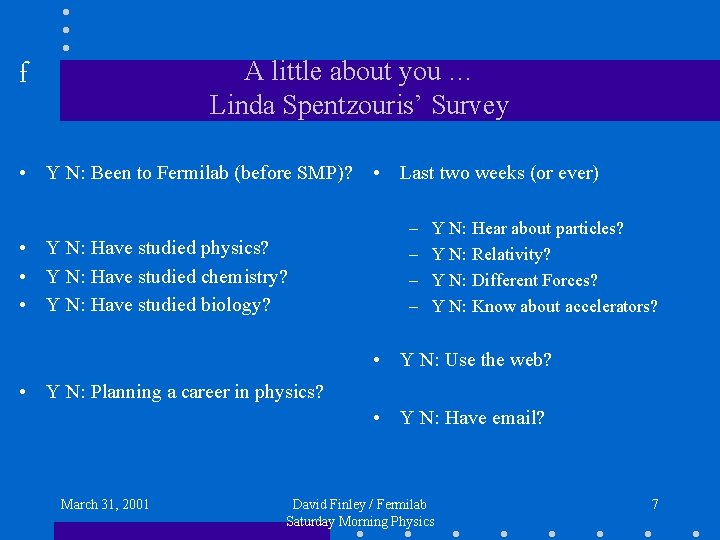 f

A little about you ...
Linda Spentzouris' Survey

• Y N: Been to Fermilab (before SMP)?

• Y N: Have studied physics?
• Y N: Have studied chemistry?
• Y N: Have studied biology?

• Y N: Planning a career in physics?

• Last two weeks (or ever)

– Y N: Hear about particles?
– Y N: Relativity?
– Y N: Different Forces?
– Y N: Know about accelerators?

• Y N: Use the web?

• Y N: Have email?

March 31, 2001

David Finley / Fermilab
Saturday Morning Physics

7